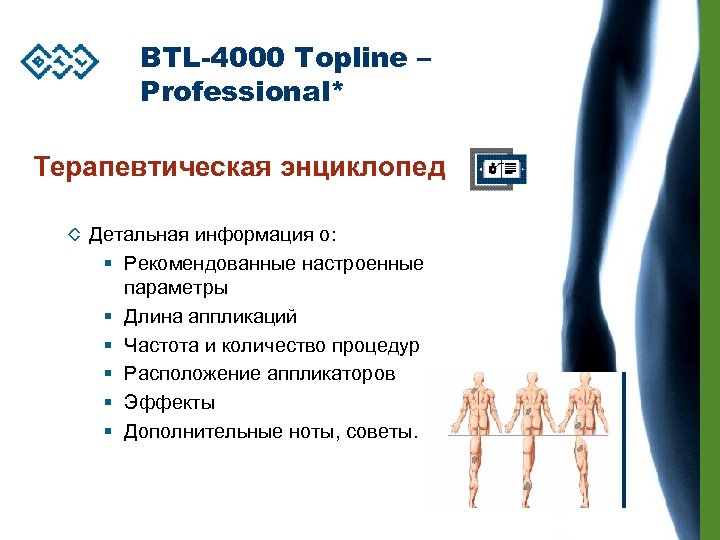 BTL

BTL-4000 Topline – Professional*

Терапевтическая энциклопед

◇ Детальная информация о:

▪ Рекомендованные настроенные параметры
▪ Длина аппликаций
▪ Частота и количество процедур
▪ Расположение аппликаторов
▪ Эффекты
▪ Дополнительные ноты, советы.